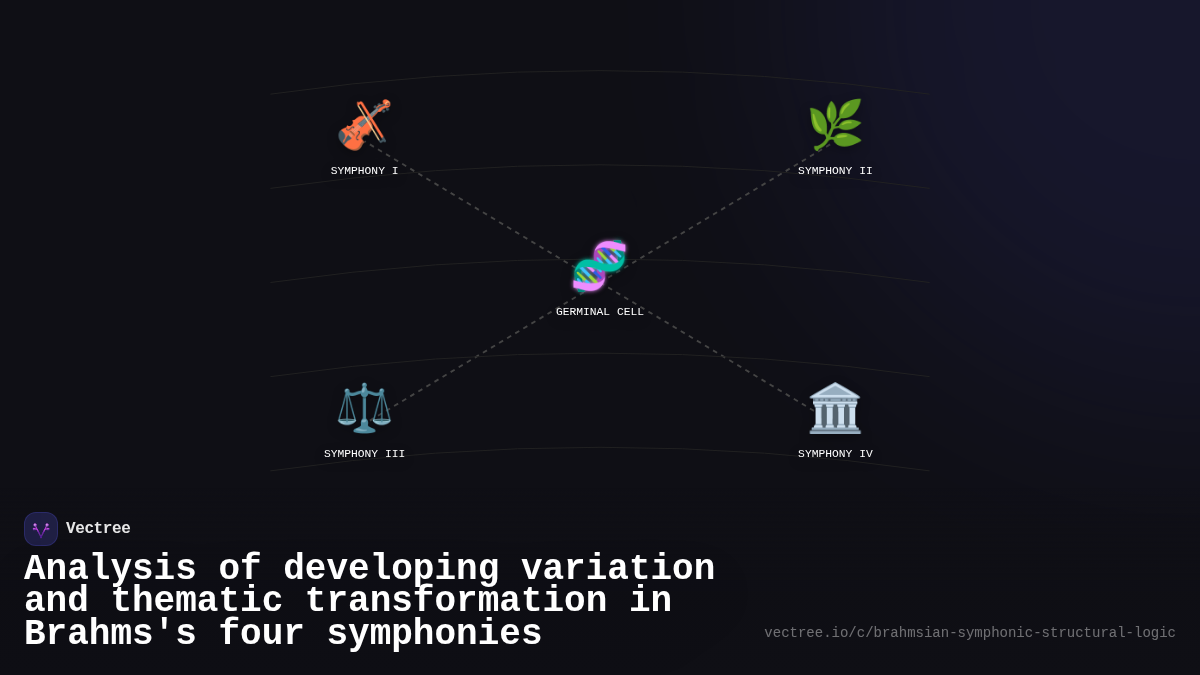 SYMPHONY I

SYMPHONY II

GERMINAL CELL

SYMPHONY III

SYMPHONY IV

Vectree

Analysis of developing variation and thematic transformation in Brahms's four symphonies

vectree.io/c/brahmsian-symphonic-structural-logic